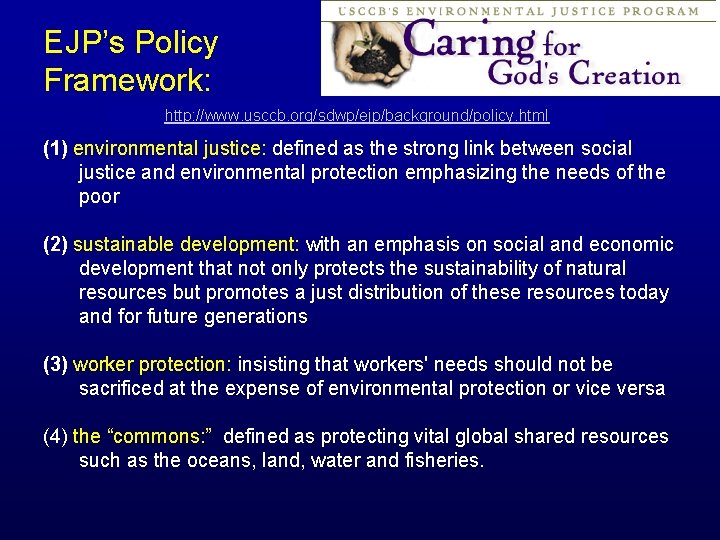 EJP's Policy Framework:

USCCB'S ENVIRONMENTAL JUSTICE PROGRAM
Caring for God's Creation

http://www.usccb.org/sdwp/ejp/background/policy.html

(1) environmental justice: defined as the strong link between social justice and environmental protection emphasizing the needs of the poor

(2) sustainable development: with an emphasis on social and economic development that not only protects the sustainability of natural resources but promotes a just distribution of these resources today and for future generations

(3) worker protection: insisting that workers' needs should not be sacrificed at the expense of environmental protection or vice versa

(4) the "commons:" defined as protecting vital global shared resources such as the oceans, land, water and fisheries.